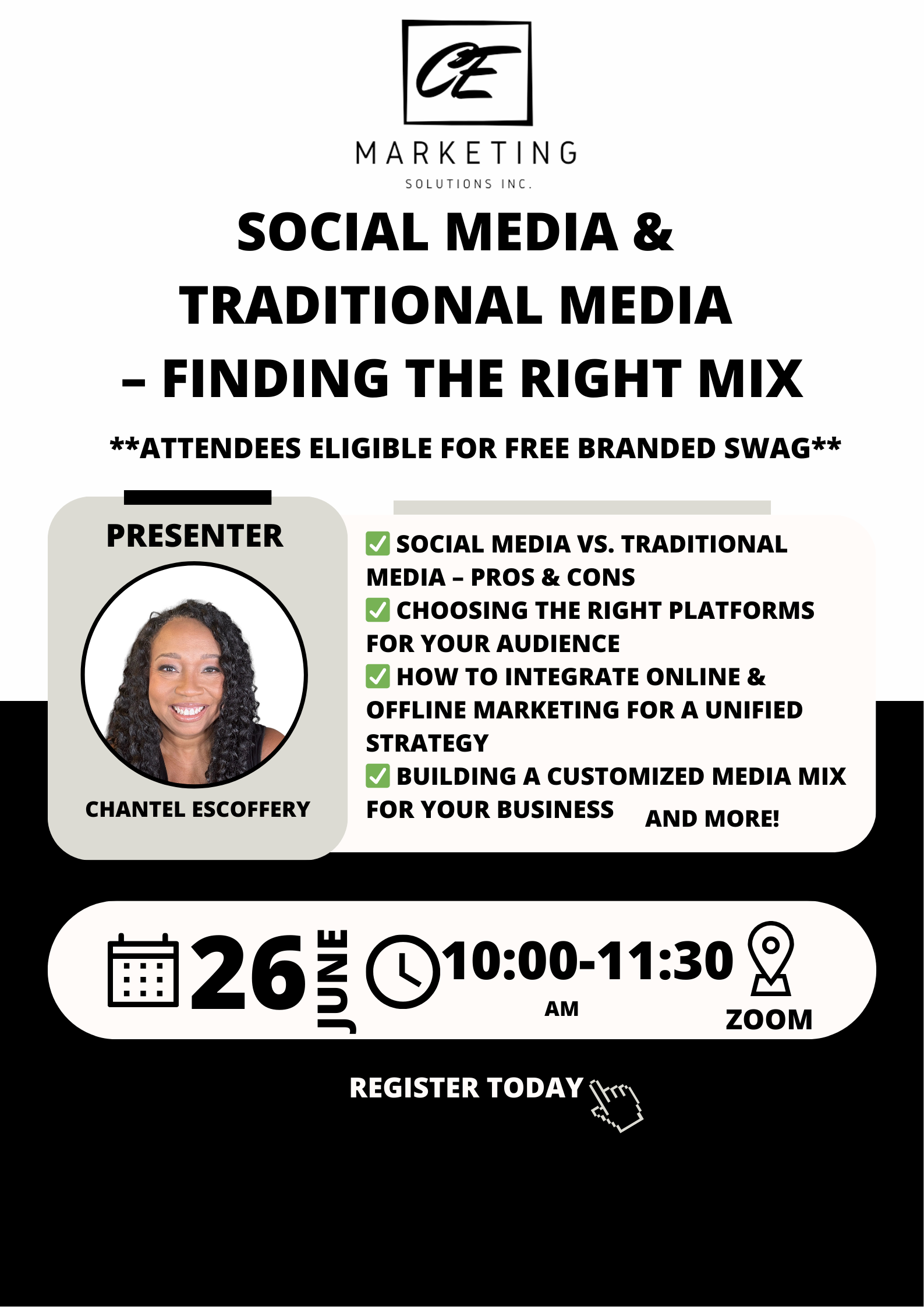 CE

MARKETING
SOLUTIONS INC.

SOCIAL MEDIA & TRADITIONAL MEDIA – FINDING THE RIGHT MIX

**ATTENDEES ELIGIBLE FOR FREE BRANDED SWAG**

PRESENTER

CHANTEL ESCOFFERY

✅ SOCIAL MEDIA VS. TRADITIONAL MEDIA – PROS & CONS
✅ CHOOSING THE RIGHT PLATFORMS FOR YOUR AUDIENCE
✅ HOW TO INTEGRATE ONLINE & OFFLINE MARKETING FOR A UNIFIED STRATEGY
✅ BUILDING A CUSTOMIZED MEDIA MIX FOR YOUR BUSINESS AND MORE!

26 JUNE

10:00-11:30
AM

ZOOM

REGISTER TODAY